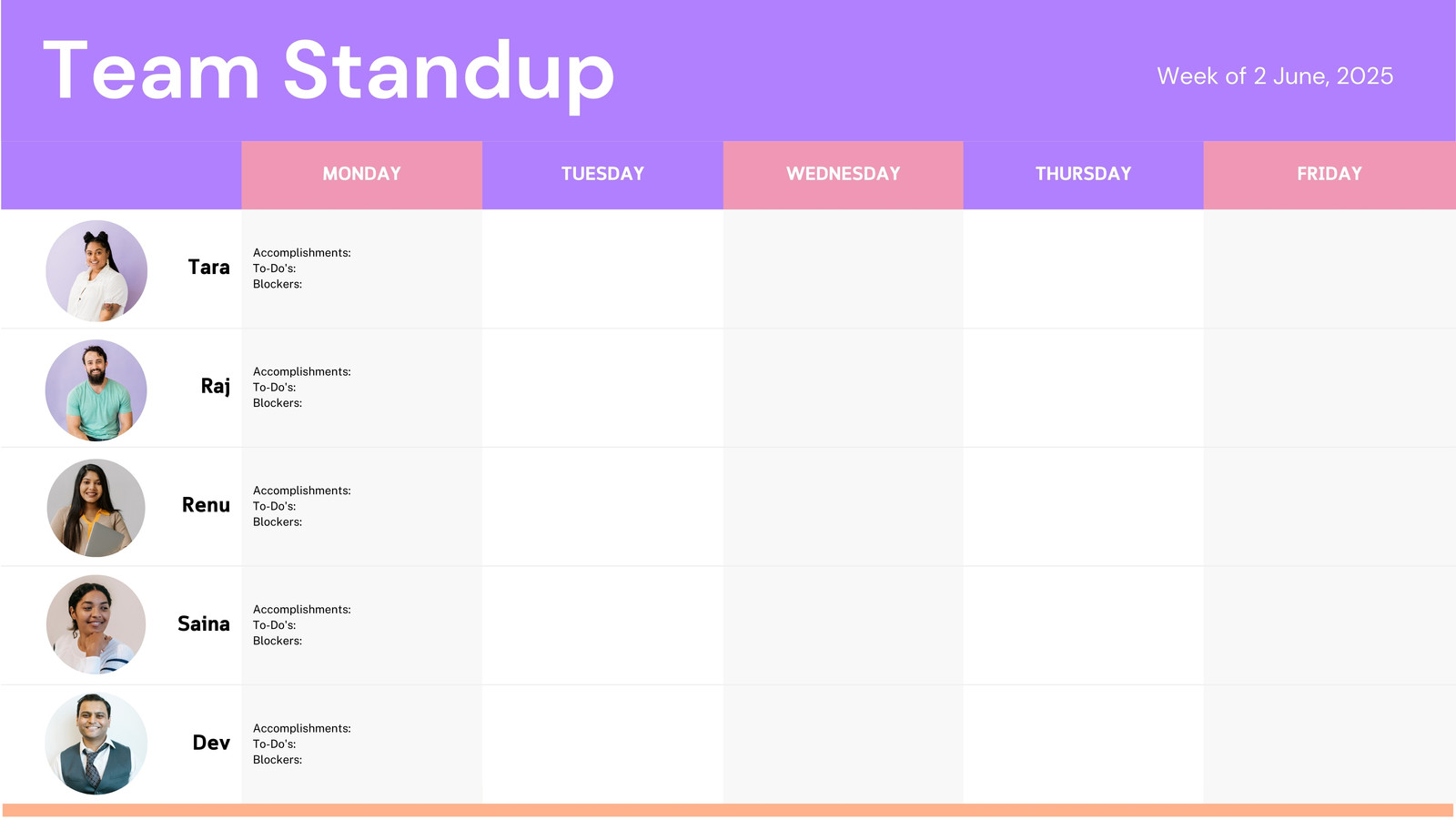 Team Standup

Week of 2 June, 2025

| | MONDAY | TUESDAY | WEDNESDAY | THURSDAY | FRIDAY |
|---|---|---|---|---|---|
| Tara | Accomplishments: To-Do's: Blockers: | | | | |
| Raj | Accomplishments: To-Do's: Blockers: | | | | |
| Renu | Accomplishments: To-Do's: Blockers: | | | | |
| Saina | Accomplishments: To-Do's: Blockers: | | | | |
| Dev | Accomplishments: To-Do's: Blockers: | | | | |